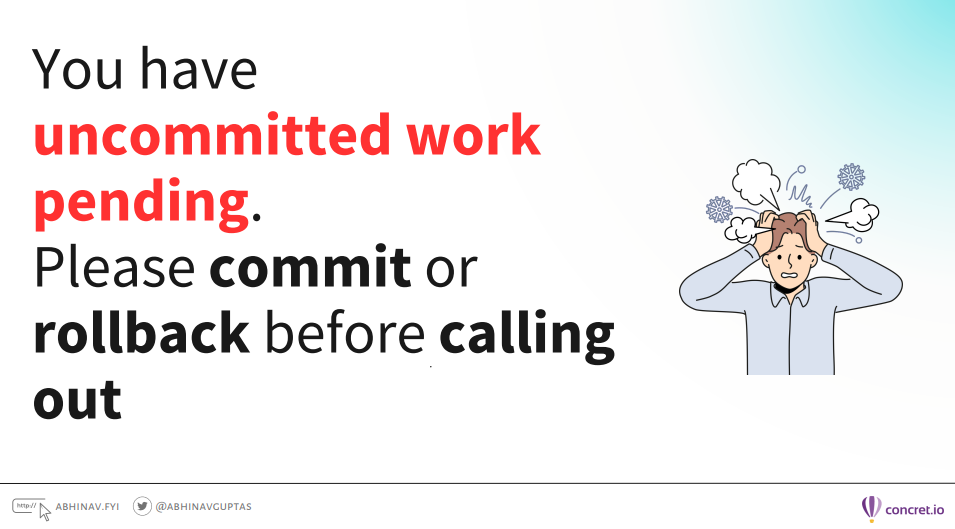 You have uncommitted work pending. Please commit or rollback before calling out

http:// ABHINAV.FYI @ABHINAVGUPTAS

concret.io